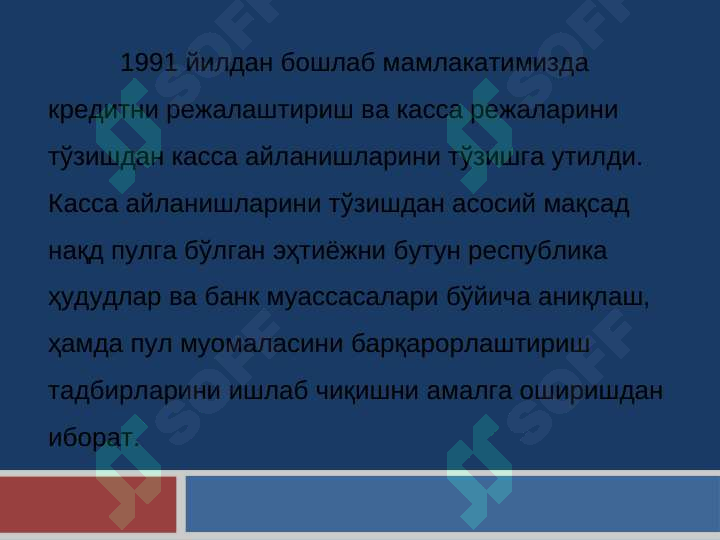 1991 йилдан бошлаб мамлакатимизда кредитни режалаштириш ва касса режаларини тўзишдан касса айланишларини тўзишга утилди. Касса айланишларини тўзишдан асосий мақсад нақд пулга бўлган эҳтиёжни бутун республика ҳудудлар ва банк муассасалари бўйича аниқлаш, ҳамда пул муомаласини барқарорлаштириш тадбирларини ишлаб чиқишни амалга оширишдан иборат.

SOFF SOFF SOFF SOFF